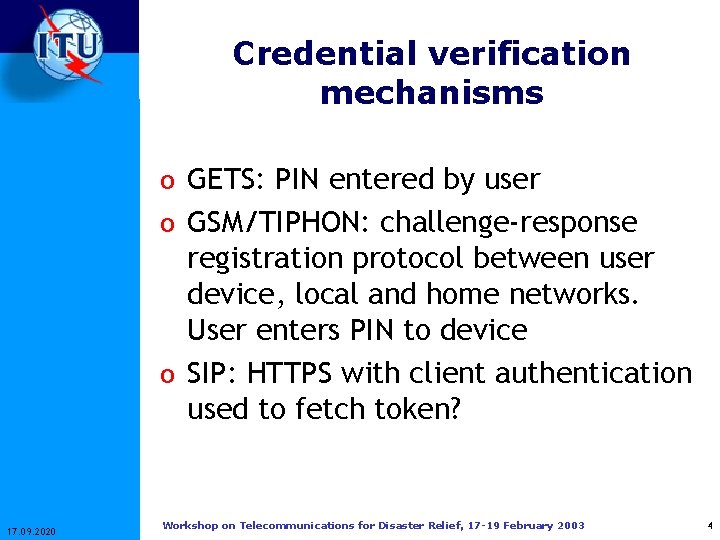 ITU

Credential verification mechanisms

o GETS: PIN entered by user
o GSM/TIPHON: challenge-response registration protocol between user device, local and home networks. User enters PIN to device
o SIP: HTTPS with client authentication used to fetch token?

17.09.2020

Workshop on Telecommunications for Disaster Relief, 17-19 February 2003

4